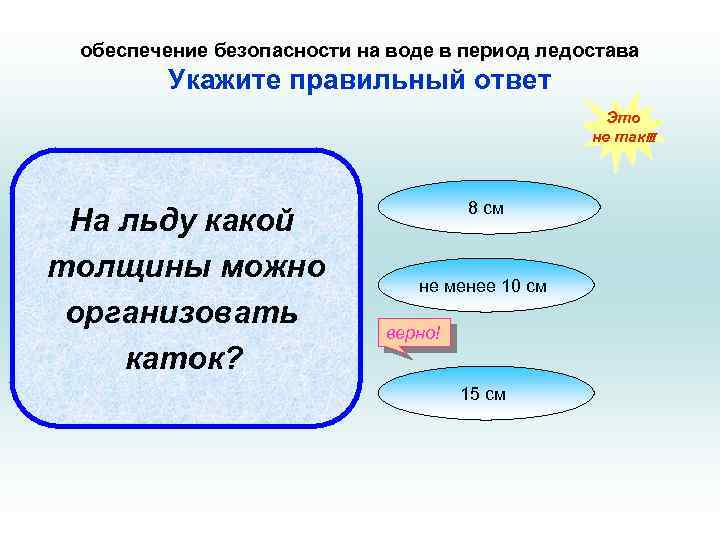 обеспечение безопасности на воде в период ледостава
Укажите правильный ответ

Это не так!!!

На льду какой толщины можно организовать каток?

8 см

не менее 10 см

верно!

15 см